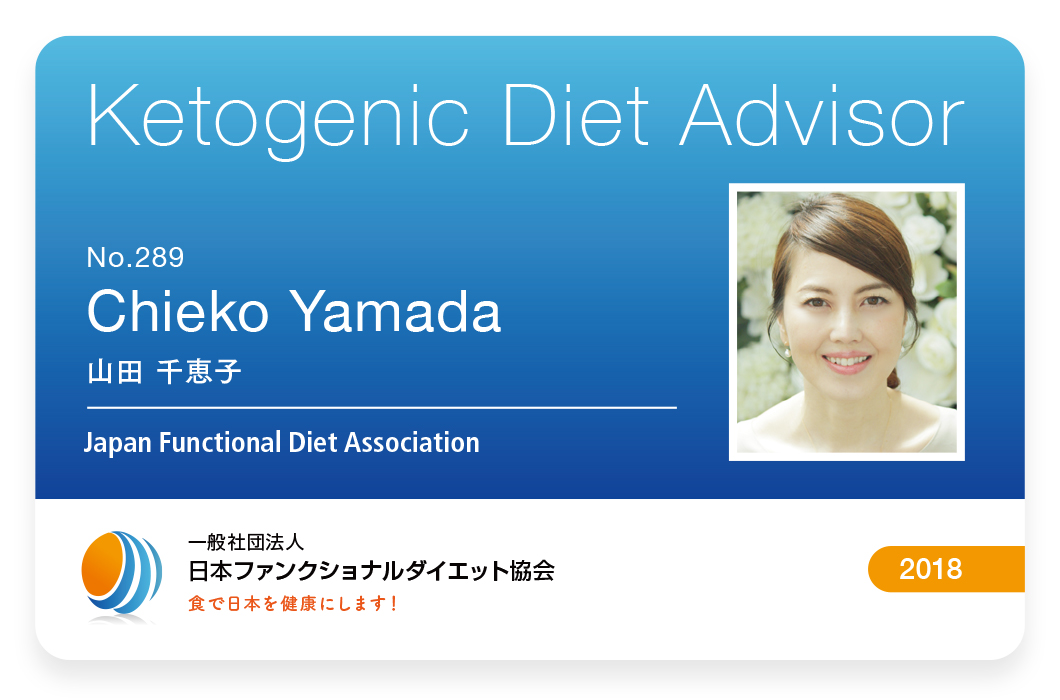 Ketogenic Diet Advisor

No.289
Chieko Yamada
山田 千恵子

Japan Functional Diet Association

一般社団法人
日本ファンクショナルダイエット協会
食で日本を健康にします！

2018